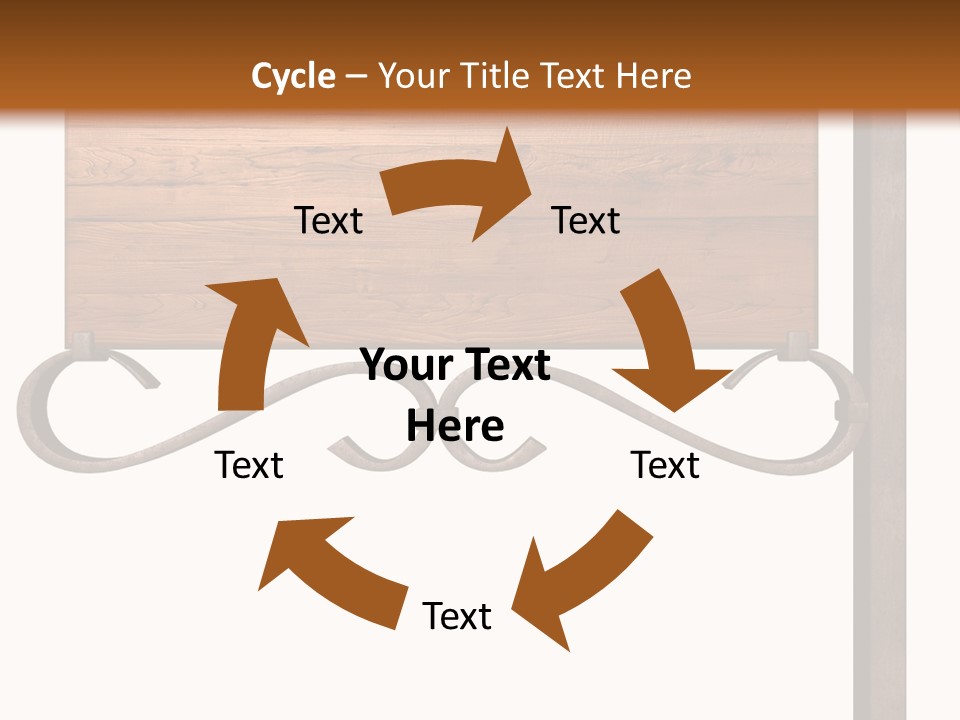 Cycle – Your Title Text Here

Text

Text

Your Text Here

Text

Text

Text